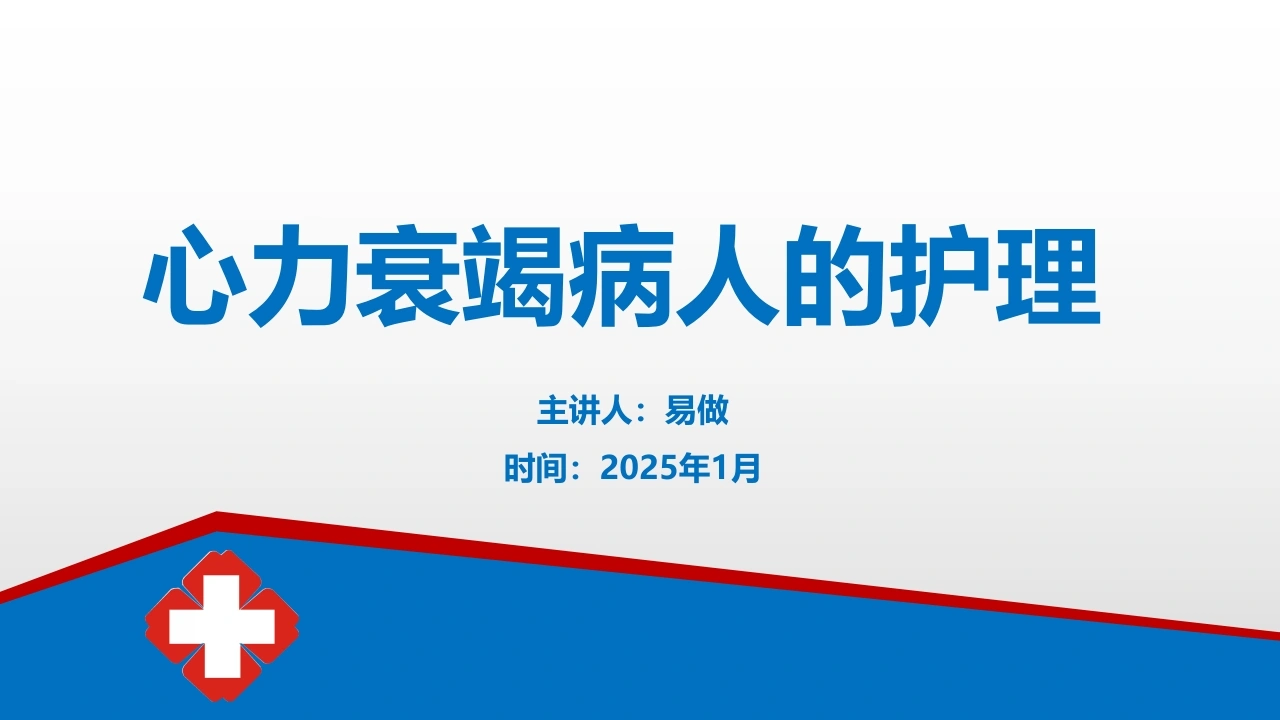 心力衰竭病人的护理

主讲人：易做

时间：2025年1月